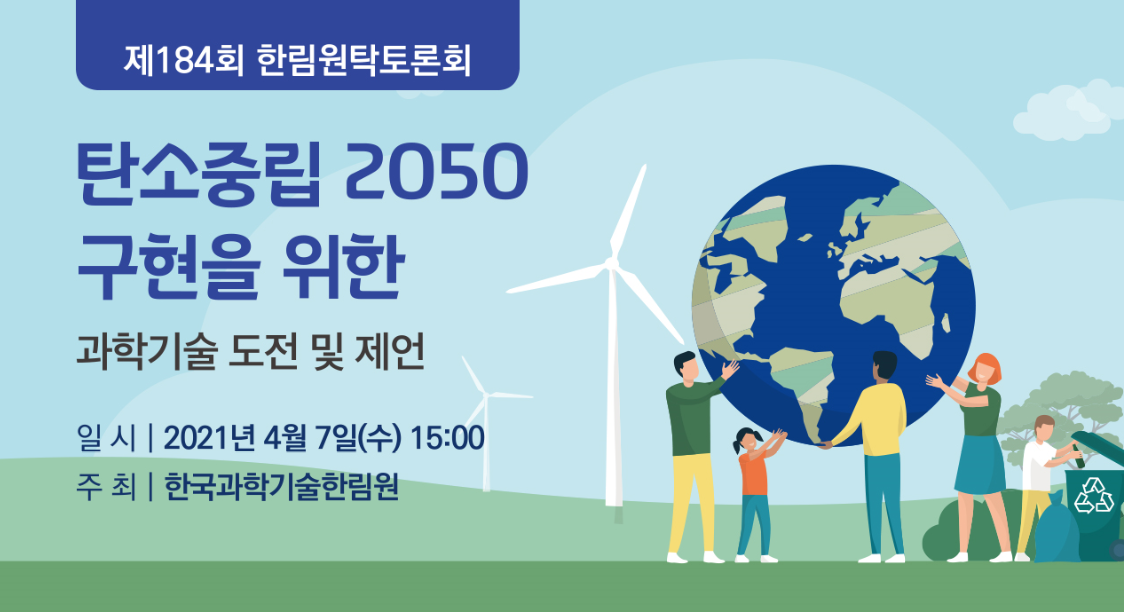 제184회 한림원탁토론회

탄소중립 2050 구현을 위한

과학기술 도전 및 제언

일 시 | 2021년 4월 7일(수) 15:00

주 최 | 한국과학기술한림원